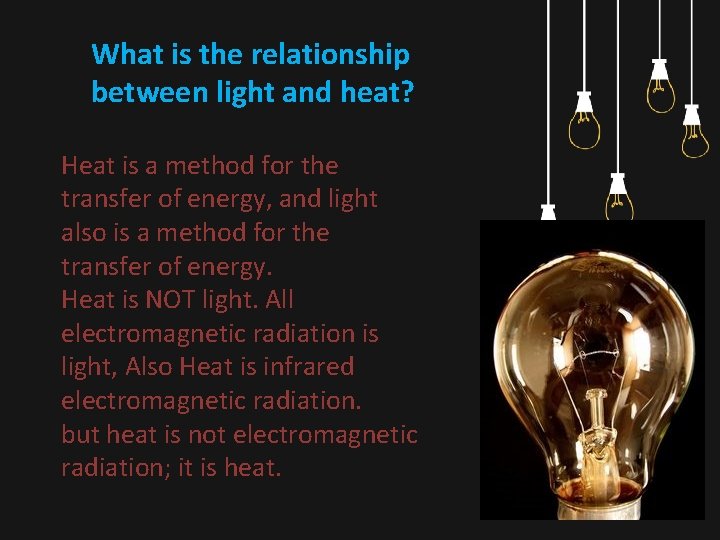 What is the relationship between light and heat?

Heat is a method for the transfer of energy, and light also is a method for the transfer of energy.
Heat is NOT light. All electromagnetic radiation is light, Also Heat is infrared electromagnetic radiation.
but heat is not electromagnetic radiation; it is heat.